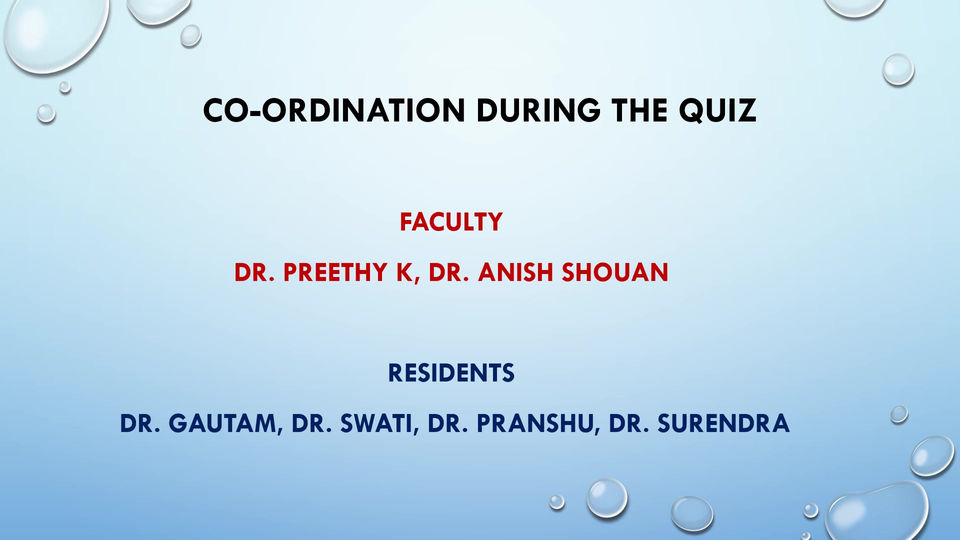 CO-ORDINATION DURING THE QUIZ

FACULTY

DR. PREETHY K, DR. ANISH SHOUAN

RESIDENTS

DR. GAUTAM, DR. SWATI, DR. PRANSHU, DR. SURENDRA